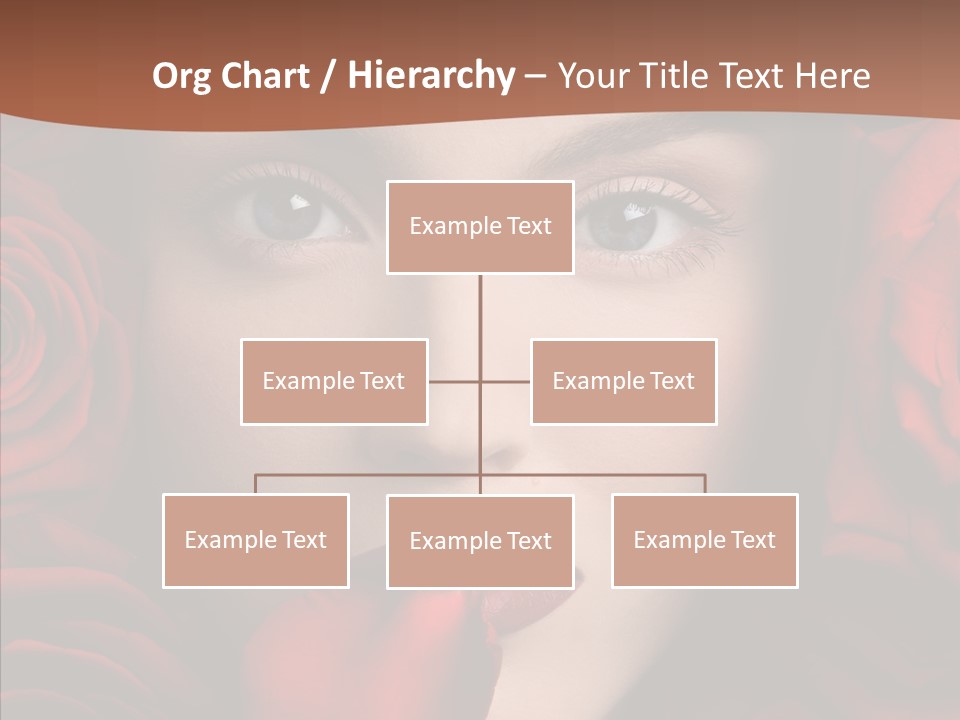 Org Chart / Hierarchy – Your Title Text Here

Example Text

Example Text

Example Text

Example Text

Example Text

Example Text